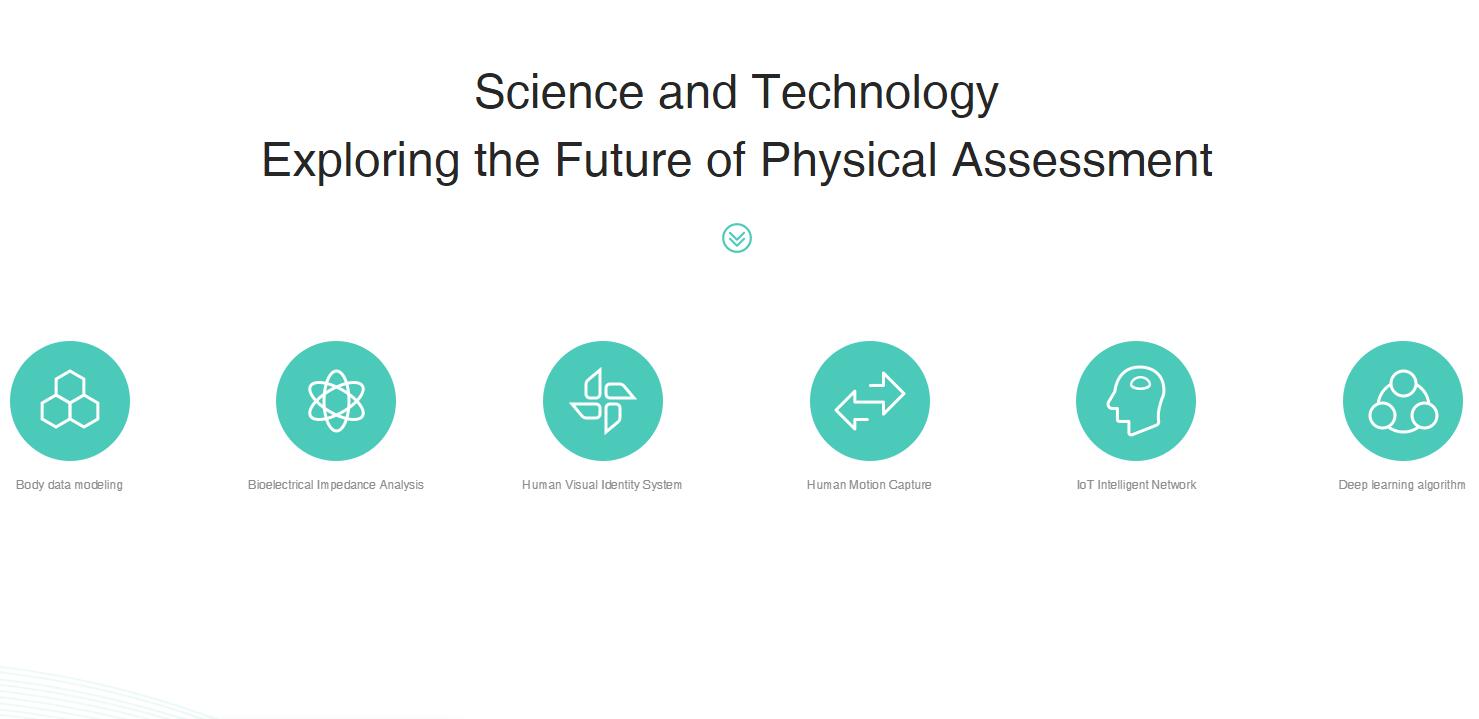 Science and Technology
Exploring the Future of Physical Assessment

Body data modeling

Bioelectrical Impedance Analysis

Human Visual Identity System

Human Motion Capture

IoT Intelligent Network

Deep learning algorithm